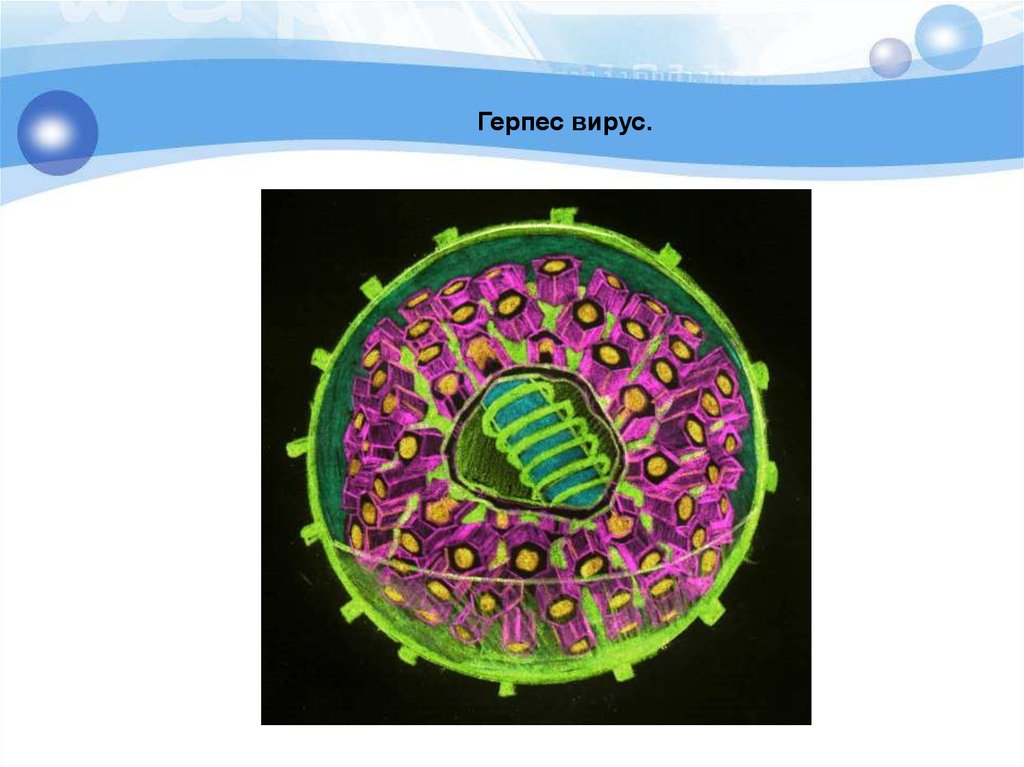 Герпес вирус.